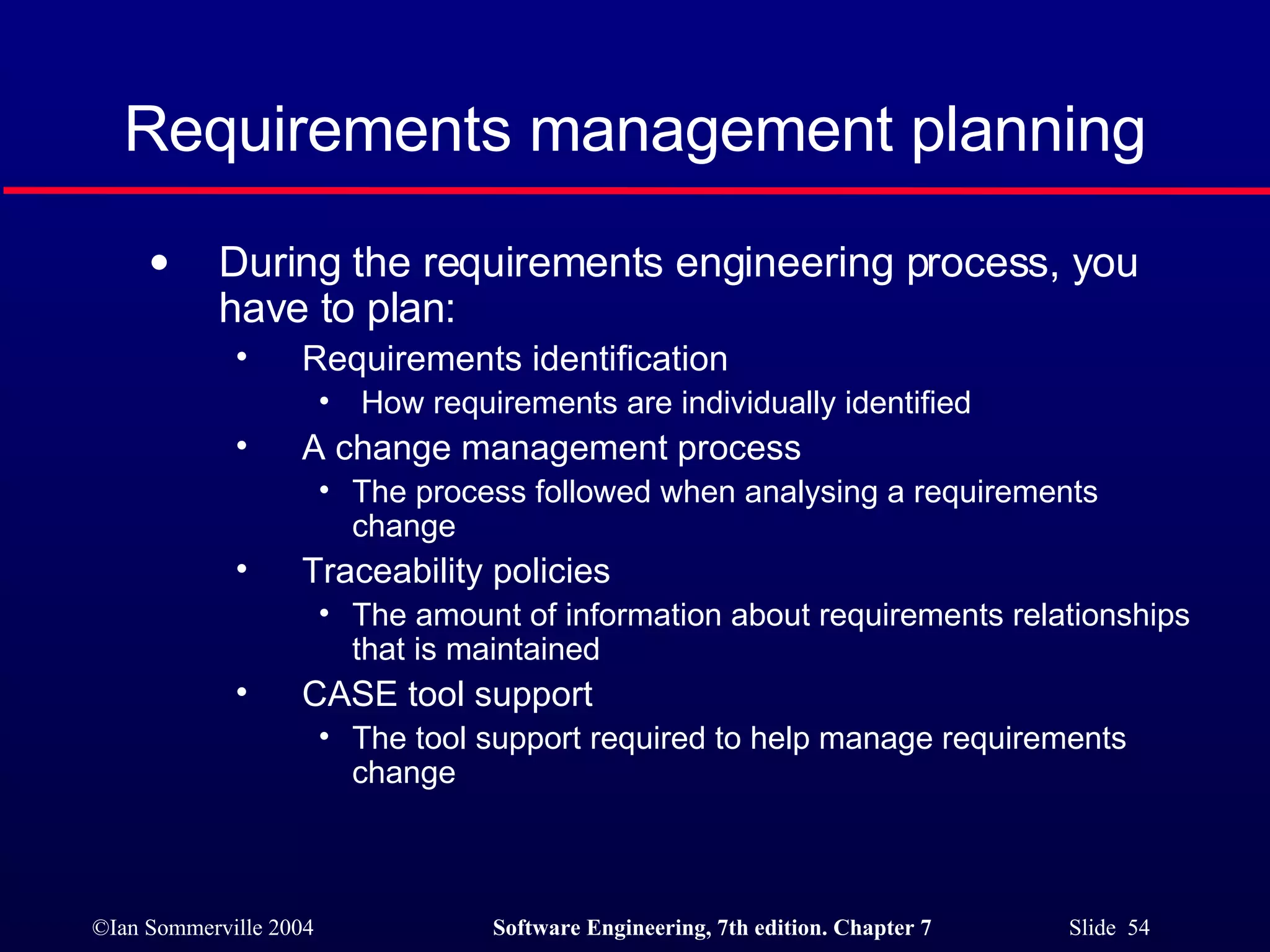 Requirements management planning

• During the requirements engineering process, you have to plan:
  • Requirements identification
    • How requirements are individually identified
  • A change management process
    • The process followed when analysing a requirements change
  • Traceability policies
    • The amount of information about requirements relationships that is maintained
  • CASE tool support
    • The tool support required to help manage requirements change

©Ian Sommerville 2004 Software Engineering, 7th edition. Chapter 7 Slide 54